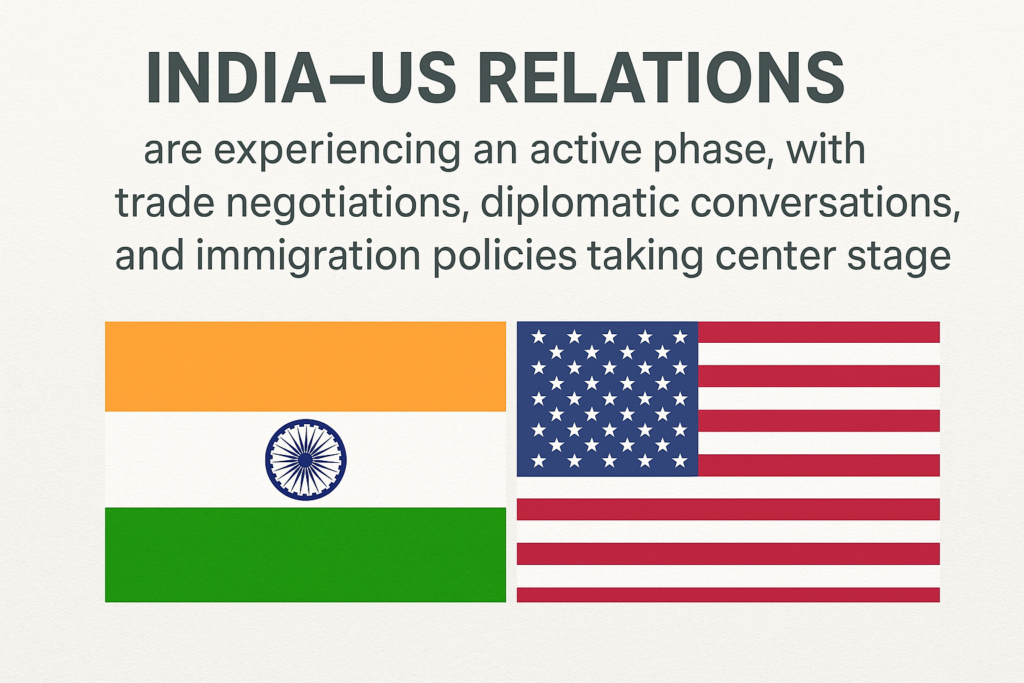 INDIA–US RELATIONS

are experiencing an active phase, with trade negotiations, diplomatic conversations, and immigration policies taking center stage